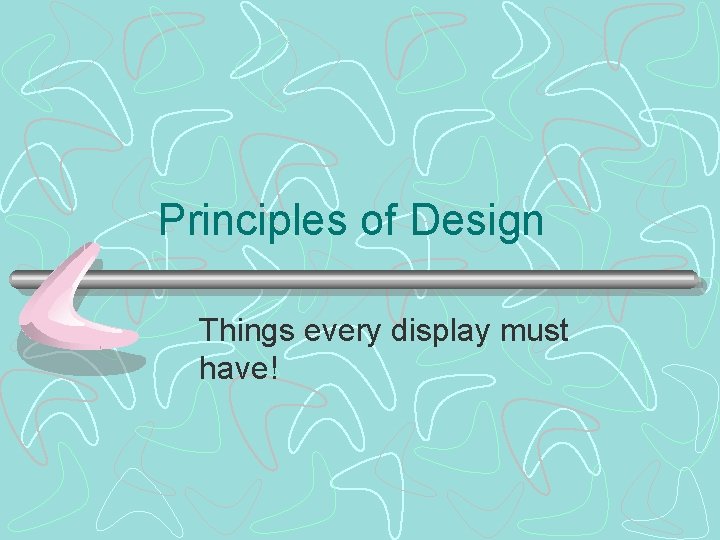 Principles of Design

Things every display must have!